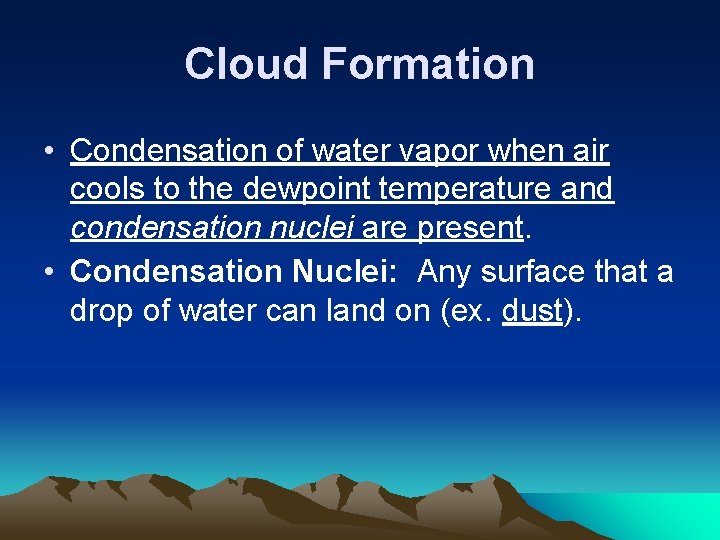 Cloud Formation

• Condensation of water vapor when air cools to the dewpoint temperature and condensation nuclei are present.

• Condensation Nuclei: Any surface that a drop of water can land on (ex. dust).